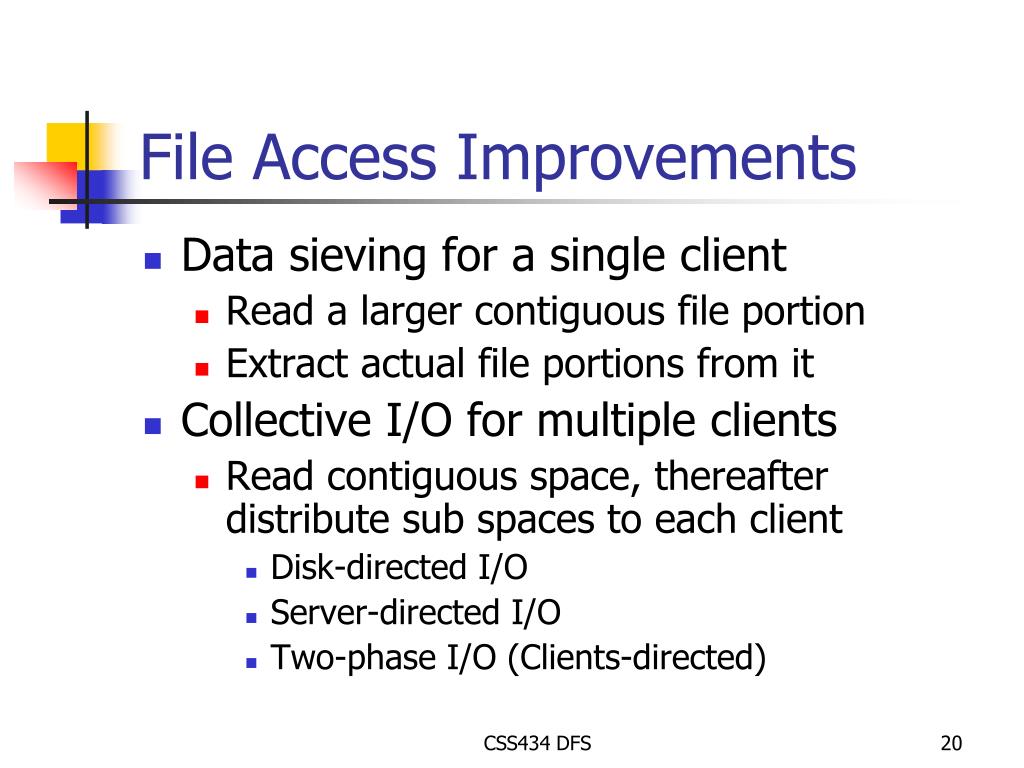 File Access Improvements

- Data sieving for a single client
  - Read a larger contiguous file portion
  - Extract actual file portions from it
- Collective I/O for multiple clients
  - Read contiguous space, thereafter distribute sub spaces to each client
    - Disk-directed I/O
    - Server-directed I/O
    - Two-phase I/O (Clients-directed)

CSS434 DFS

20